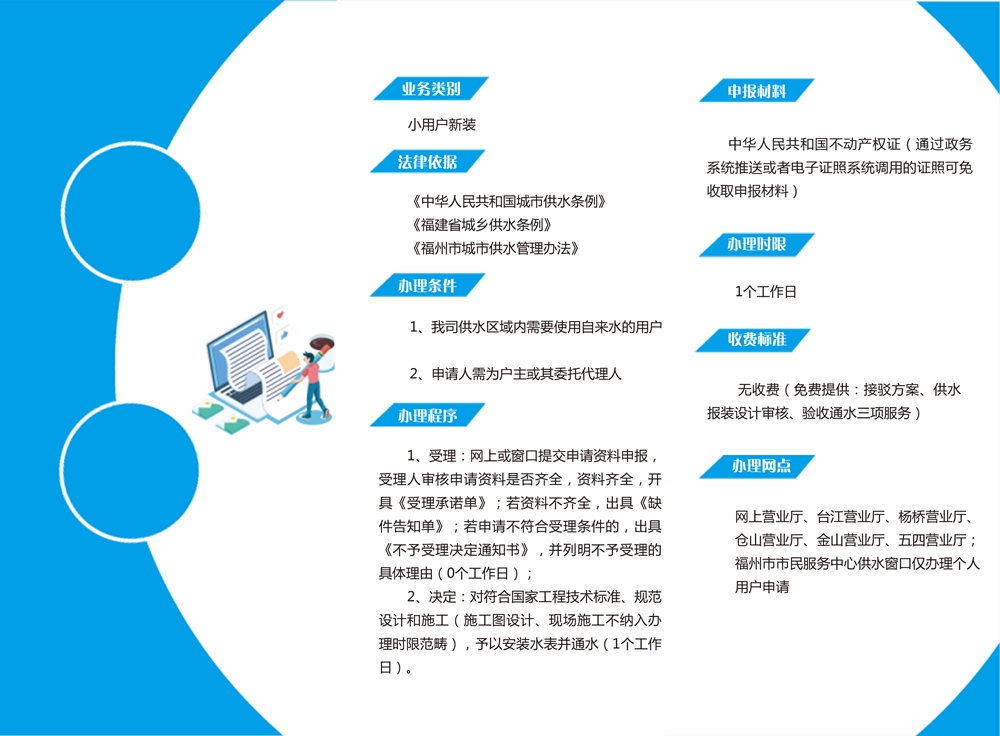 业务类别

小用户新装

法律依据

《中华人民共和国城市供水条例》
《福建省城乡供水条例》
《福州市城市供水管理办法》

办理条件

1、我司供水区域内需要使用自来水的用户

2、申请人需为户主或其委托代理人

办理程序

1、受理：网上或窗口提交申请资料申报，受理人审核申请资料是否齐全，资料齐全，开具《受理承诺单》；若资料不齐全，出具《缺件告知单》；若申请不符合受理条件的，出具《不予受理决定通知书》，并列明不予受理的具体理由（0个工作日）；

2、决定：对符合国家工程技术标准、规范设计和施工（施工图设计、现场施工不纳入办理时限范畴），予以安装水表并通水（1个工作日）。

申报材料

中华人民共和国不动产权证（通过政务系统推送或者电子证照系统调用的证照可免收取申报材料）

办理时限

1个工作日

收费标准

无收费（免费提供：接驳方案、供水报装设计审核、验收通水三项服务）

办理网点

网上营业厅、台江营业厅、杨桥营业厅、仓山营业厅、金山营业厅、五四营业厅；福州市市民服务中心供水窗口仅办理个人用户申请